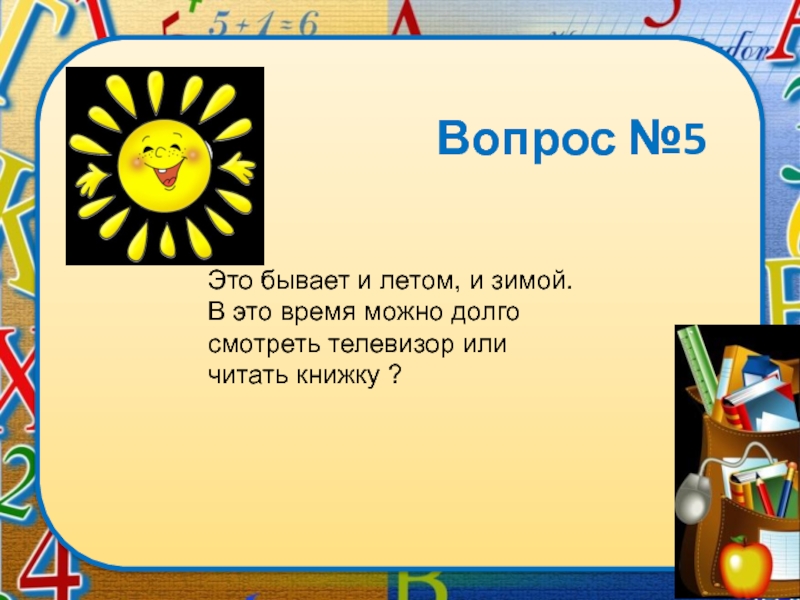 $5+1=6$

Вопрос №5

Это бывает и летом, и зимой. В это время можно долго смотреть телевизор или читать книжку ?